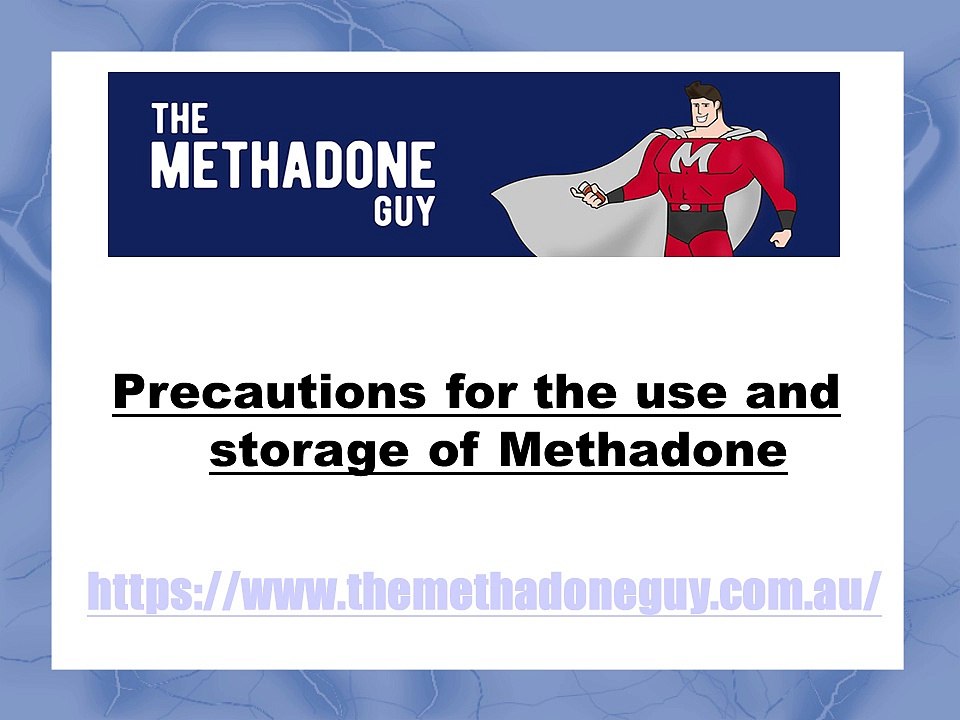 THE METHADONE GUY

M

Precautions for the use and storage of Methadone

https://www.themethadoneguy.com.au/